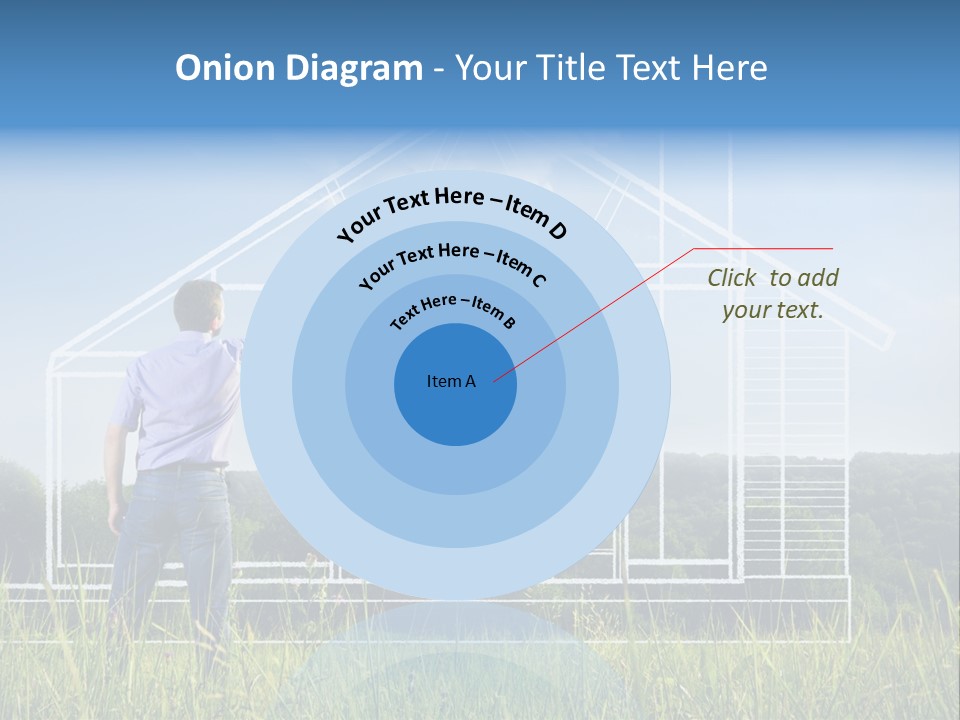 Onion Diagram - Your Title Text Here

Your Text Here – Item D

Your Text Here – Item C

Text Here – Item B

Item A

Click to add your text.